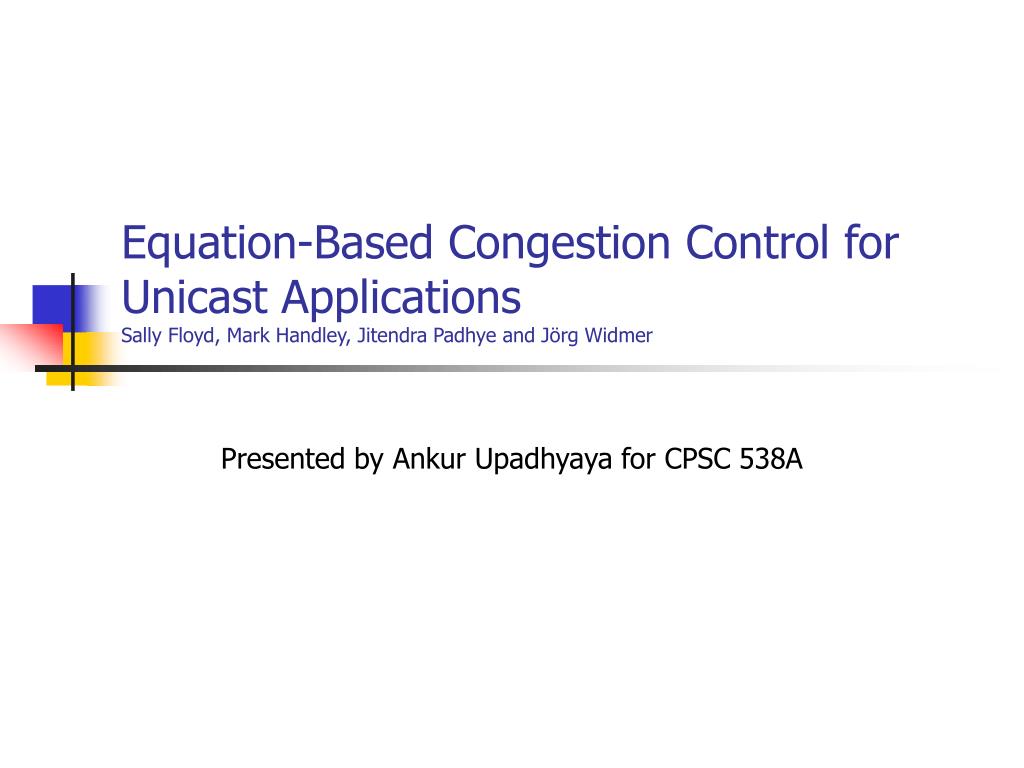 Equation-Based Congestion Control for Unicast Applications
Sally Floyd, Mark Handley, Jitendra Padhye and Jörg Widmer

Presented by Ankur Upadhyaya for CPSC 538A